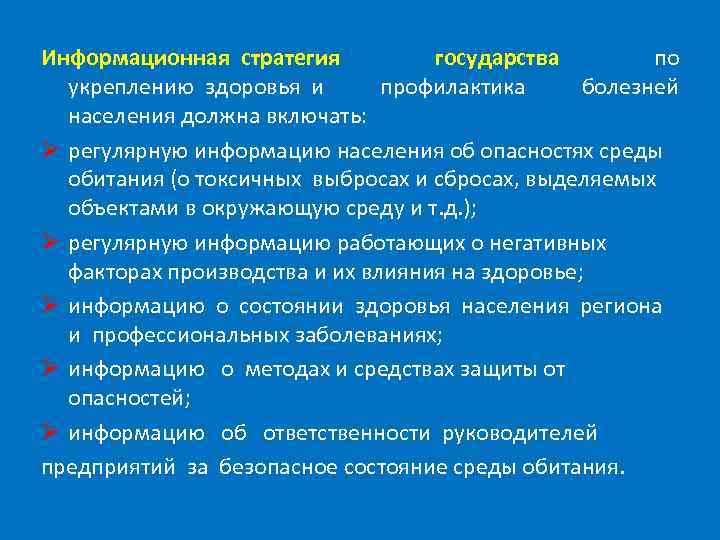 Информационная стратегия государства по укреплению здоровья и профилактика болезней населения должна включать:

➢ регулярную информацию населения об опасностях среды обитания (о токсичных выбросах и сбросах, выделяемых объектами в окружающую среду и т.д.);

➢ регулярную информацию работающих о негативных факторах производства и их влияния на здоровье;

➢ информацию о состоянии здоровья населения региона и профессиональных заболеваниях;

➢ информацию о методах и средствах защиты от опасностей;

➢ информацию об ответственности руководителей предприятий за безопасное состояние среды обитания.